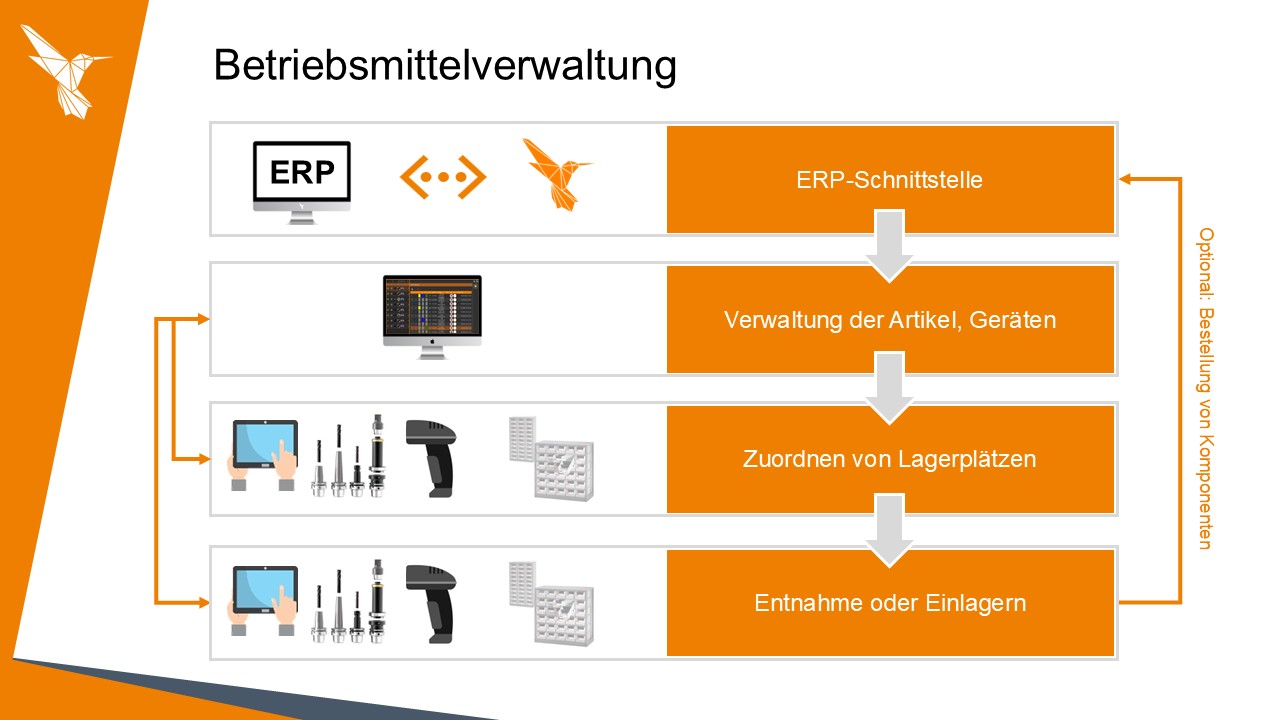 Betriebsmittelverwaltung

ERP

ERP-Schnittstelle

Verwaltung der Artikel, Geräten

Zuordnen von Lagerplätzen

Entnahme oder Einlagern

Optional: Bestellung von Komponenten